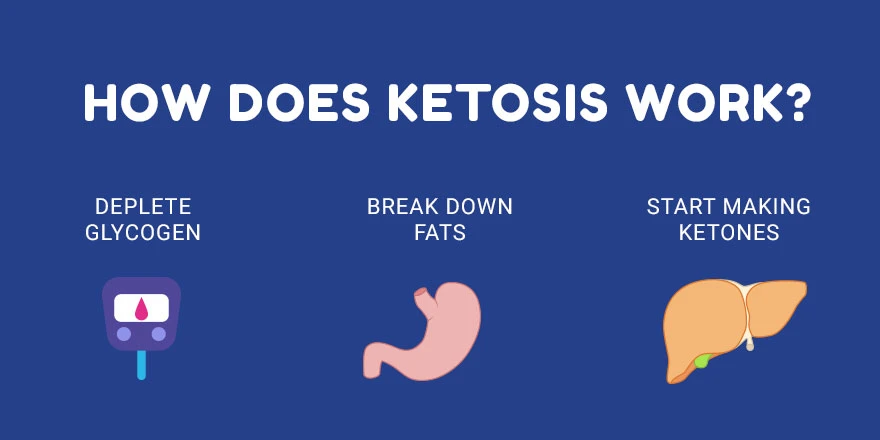 HOW DOES KETOSIS WORK?

DEPLETE GLYCOGEN

BREAK DOWN FATS

START MAKING KETONES